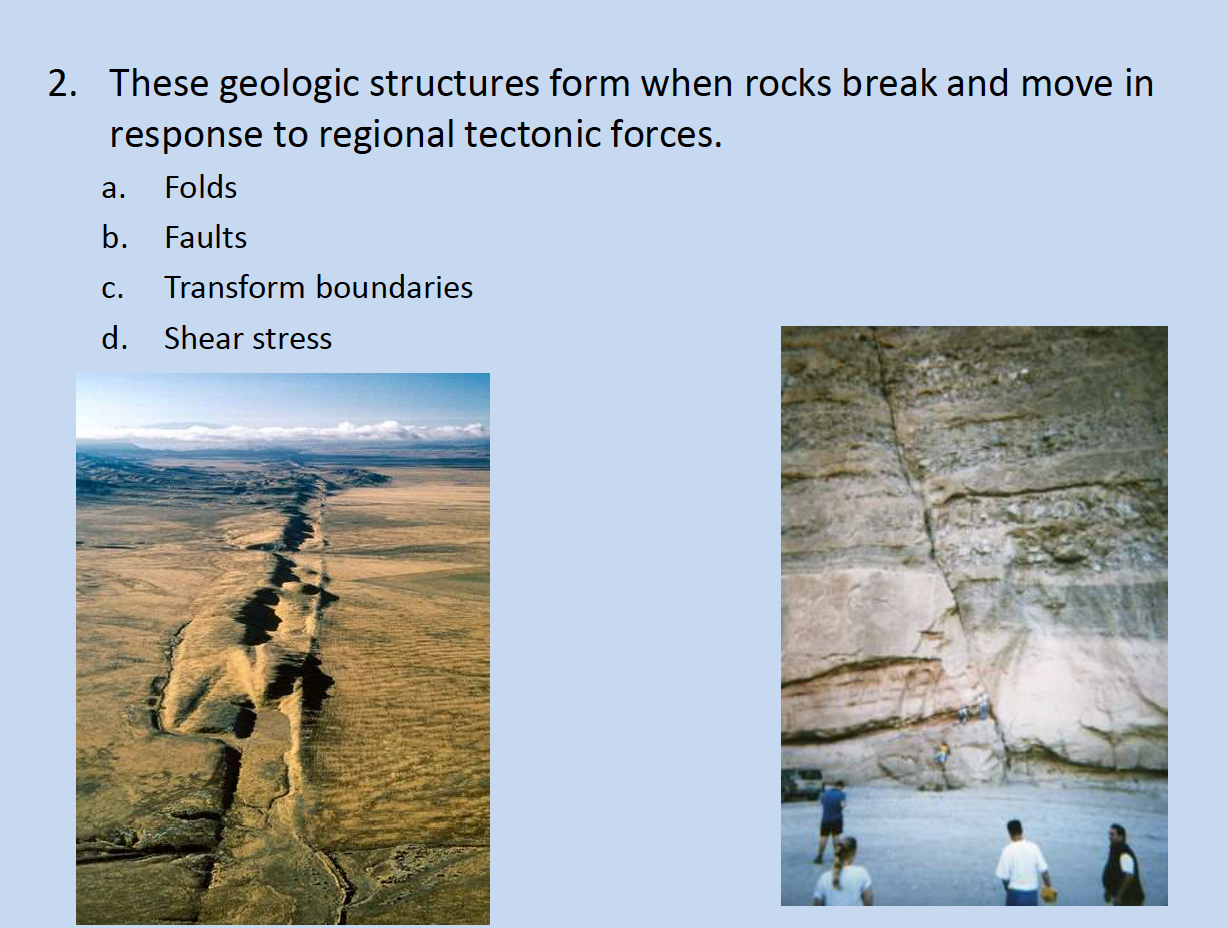 2. These geologic structures form when rocks break and move in response to regional tectonic forces.

a. Folds
b. Faults
c. Transform boundaries
d. Shear stress